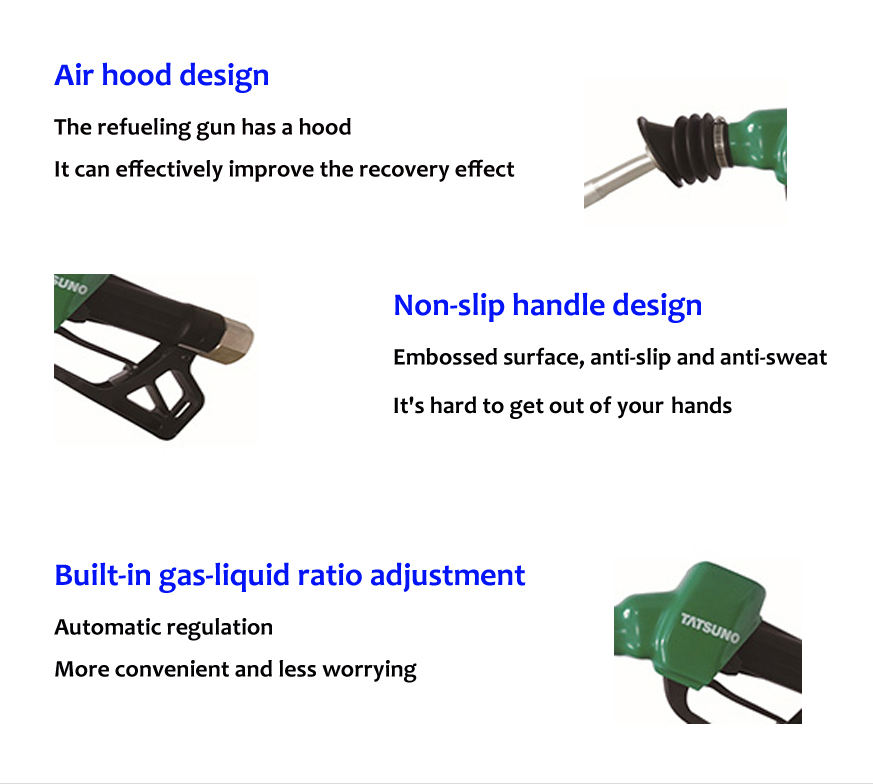 Air hood design

The refueling gun has a hood

It can effectively improve the recovery effect

SUNO

Non-slip handle design

Embossed surface, anti-slip and anti-sweat

It's hard to get out of your hands

Built-in gas-liquid ratio adjustment

Automatic regulation

More convenient and less worrying

TATSUNO